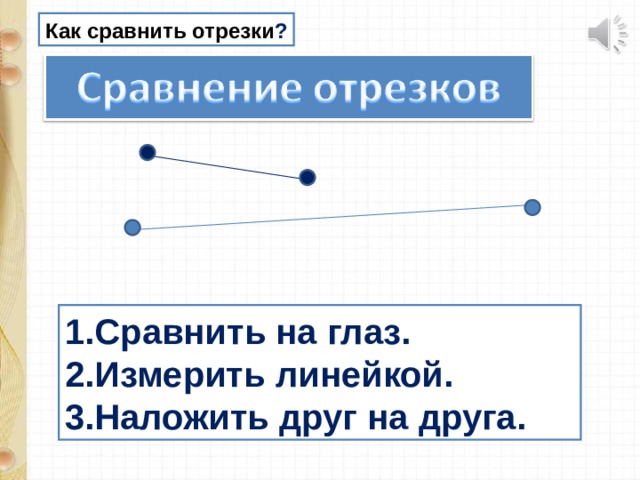 Как сравнить отрезки?

Сравнение отрезков

1.Сравнить на глаз.
2.Измерить линейкой.
3.Наложить друг на друга.